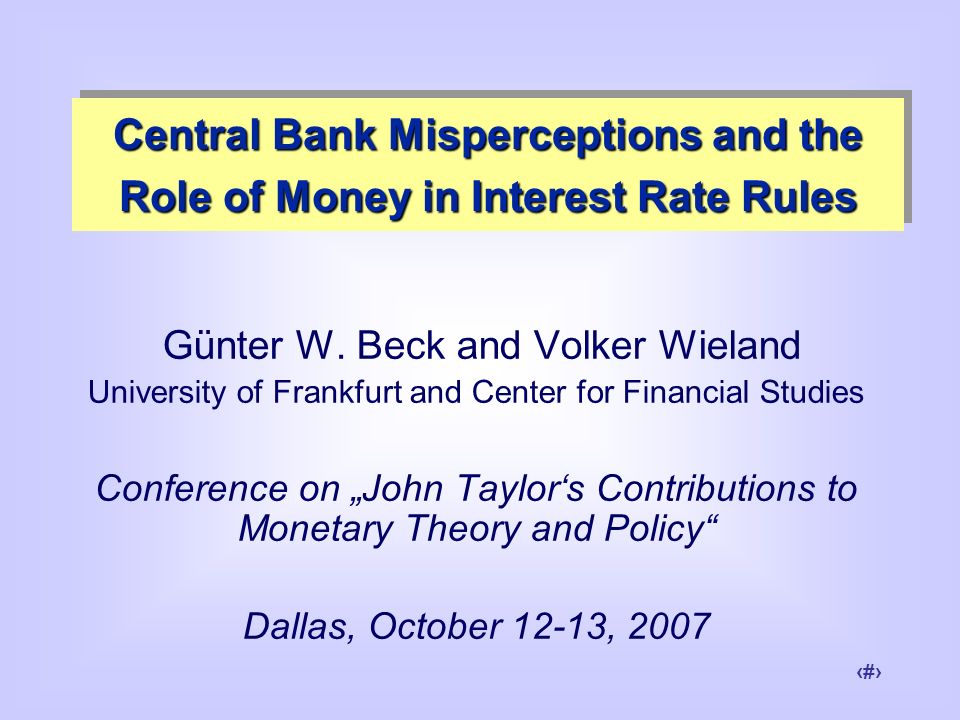 Central Bank Misperceptions and the Role of Money in Interest Rate Rules

Günter W. Beck and Volker Wieland
University of Frankfurt and Center for Financial Studies

Conference on „John Taylor‘s Contributions to Monetary Theory and Policy“

Dallas, October 12-13, 2007

‹#›